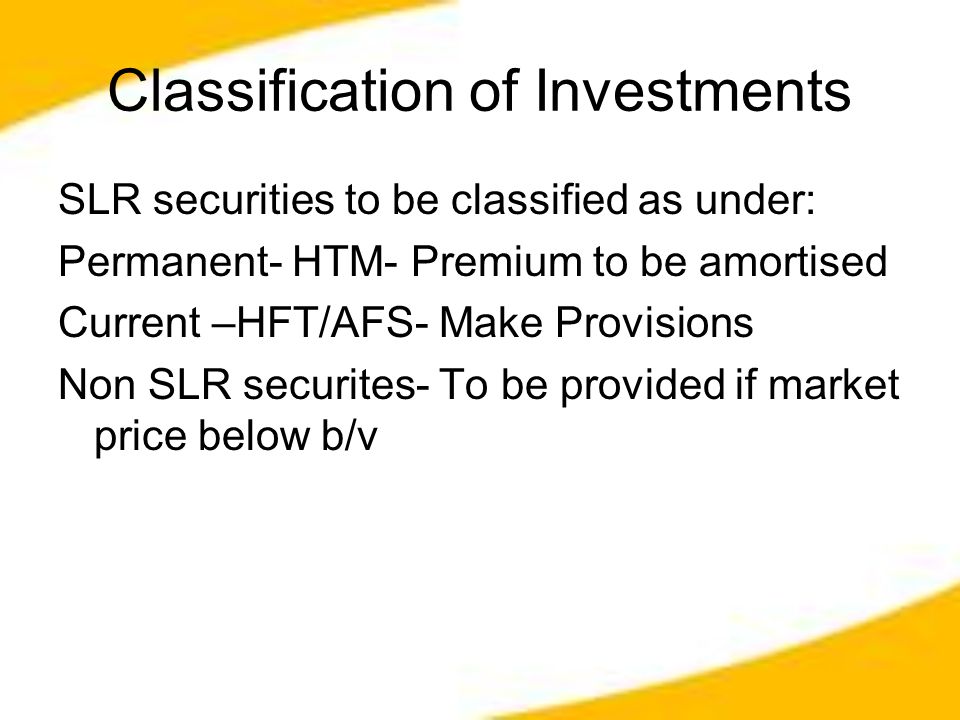 Classification of Investments

SLR securities to be classified as under:

Permanent- HTM- Premium to be amortised

Current –HFT/AFS- Make Provisions

Non SLR securites- To be provided if market price below b/v